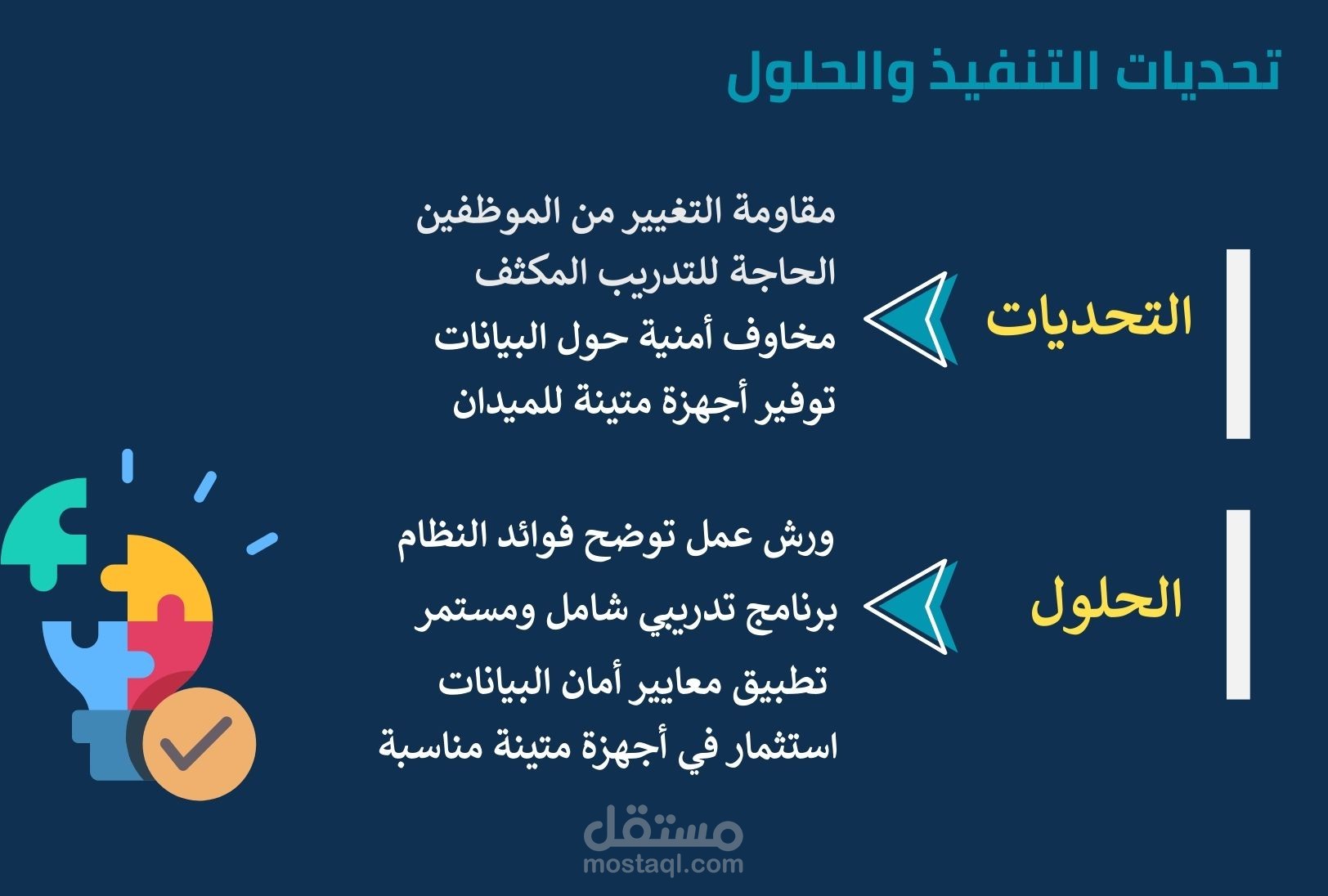 تحديات التنفيذ والحلول

التحديات

مقاومة التغيير من الموظفين
الحاجة للتدريب المكثف
مخاوف أمنية حول البيانات
توفير أجهزة متينة للميدان

الحلول

ورش عمل توضح فوائد النظام
برنامج تدريبي شامل ومستمر
تطبيق معايير أمان البيانات
استثمار في أجهزة متينة مناسبة

مستقل
mostaql.com